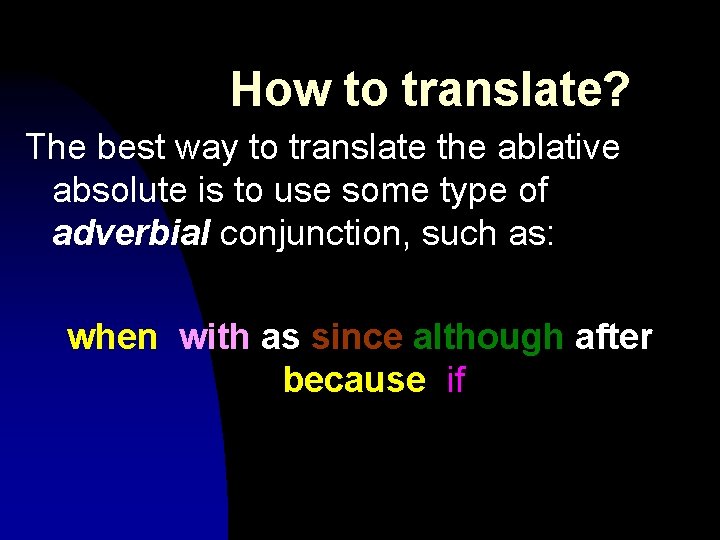 How to translate?

The best way to translate the ablative absolute is to use some type of adverbial conjunction, such as:

when with as since although after because if